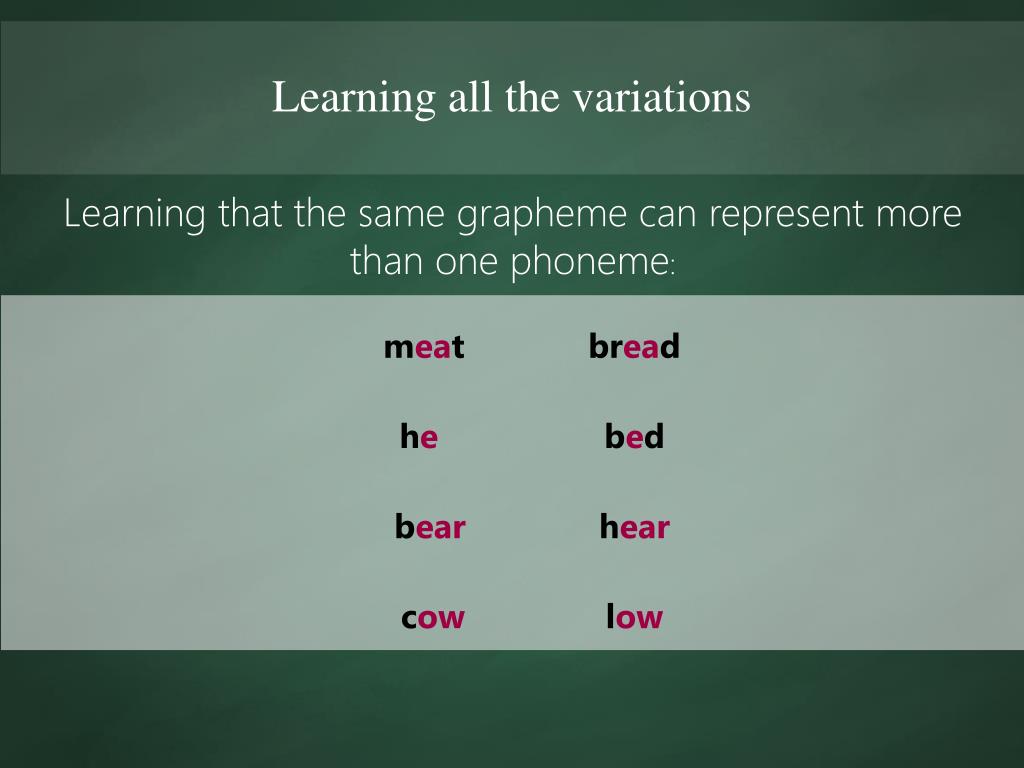 Learning all the variations

Learning that the same grapheme can represent more than one phoneme:

meat bread

he bed

bear hear

cow low